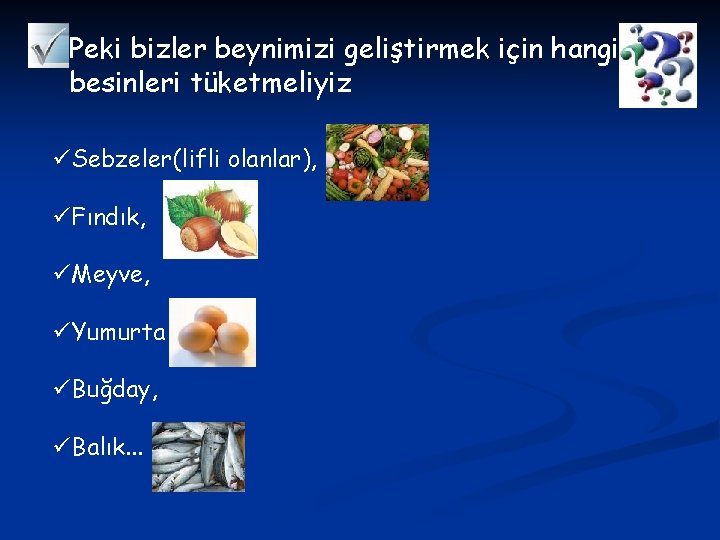 Peki bizler beynimizi geliştirmek için hangi besinleri tüketmeliyiz

✓Sebzeler(lifli olanlar),

✓Fındık,

✓Meyve,

✓Yumurta

✓Buğday,

✓Balık...